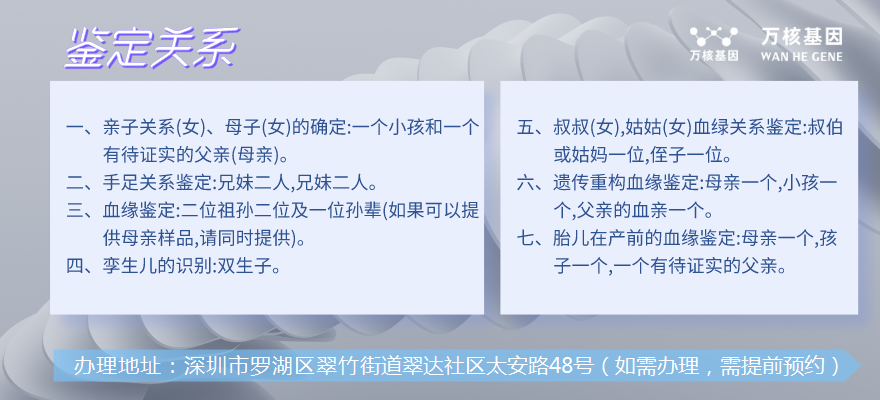 鉴定关系

万核基因
万核基因
WAN HE GENE

一、亲子关系(女)、母子(女)的确定:一个小孩和一个有待证实的父亲(母亲)。
二、手足关系鉴定:兄妹二人,兄妹二人。
三、血缘鉴定:二位祖孙二位及一位孙辈(如果可以提供母亲样品,请同时提供)。
四、孪生儿的识别:双生子。

五、叔叔(女),姑姑(女)血绿关系鉴定:叔伯或姑妈一位,侄子一位。
六、遗传重构血缘鉴定:母亲一个,小孩一个,父亲的血亲一个。
七、胎儿在产前的血缘鉴定:母亲一个,孩子一个,一个有待证实的父亲。

办理地址：深圳市罗湖区翠竹街道翠达社区太安路48号（如需办理，需提前预约）